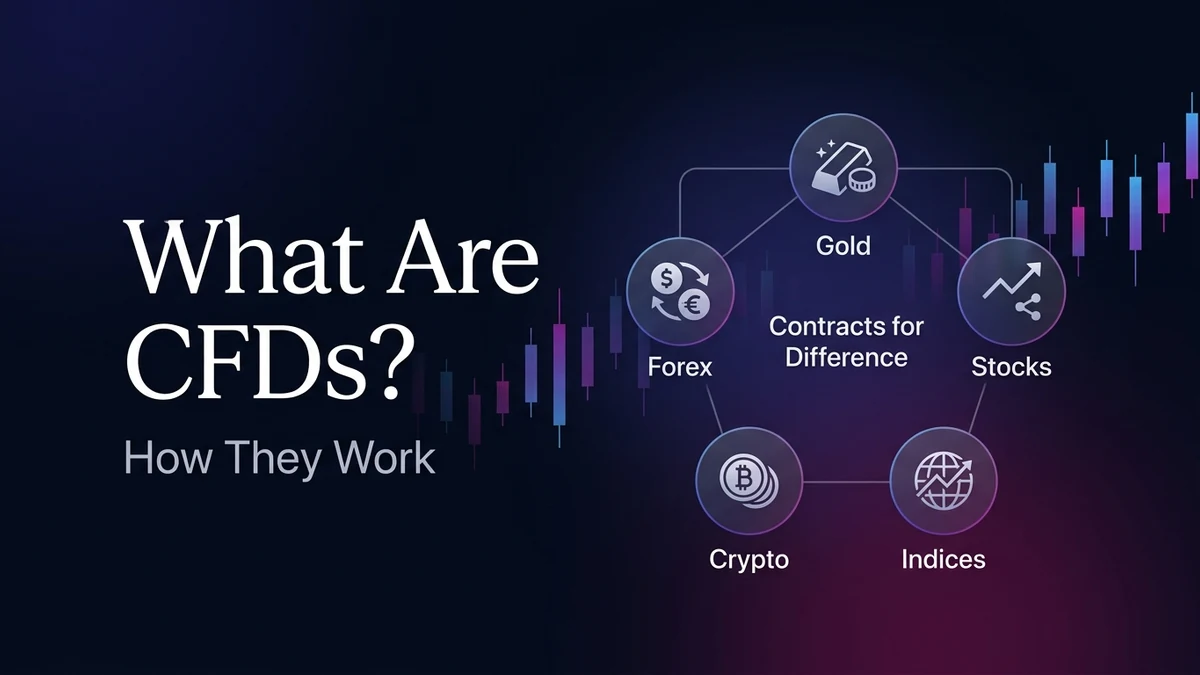 What Are CFDs?

How They Work

Gold

Forex

Contracts for Difference

Stocks

Crypto

Indices